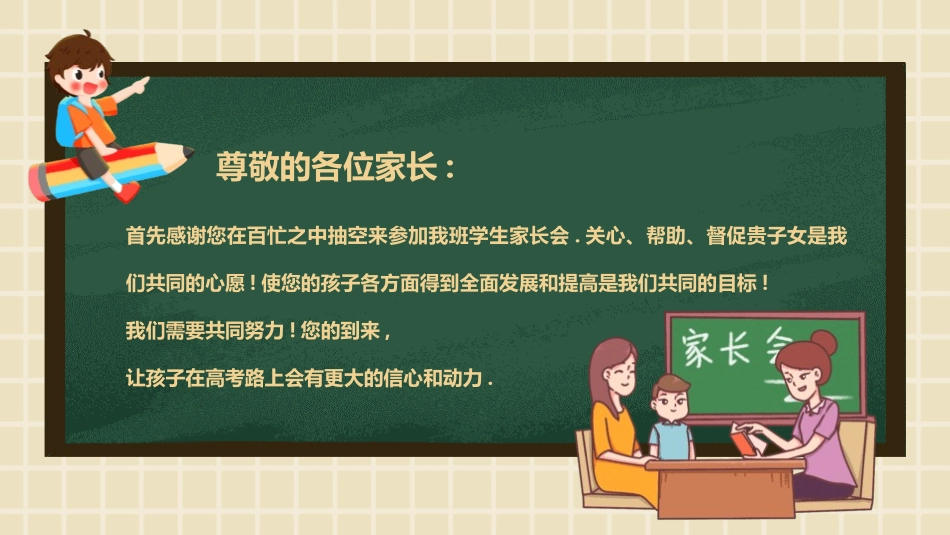 尊敬的各位家长：

首先感谢您在百忙之中抽空来参加我班学生家长会．关心、帮助、督促贵子女是我们共同的心愿！使您的孩子各方面得到全面发展和提高是我们共同的目标！

我们需要共同努力！您的到来，

让孩子在高考路上会有更大的信心和动力．

家长会